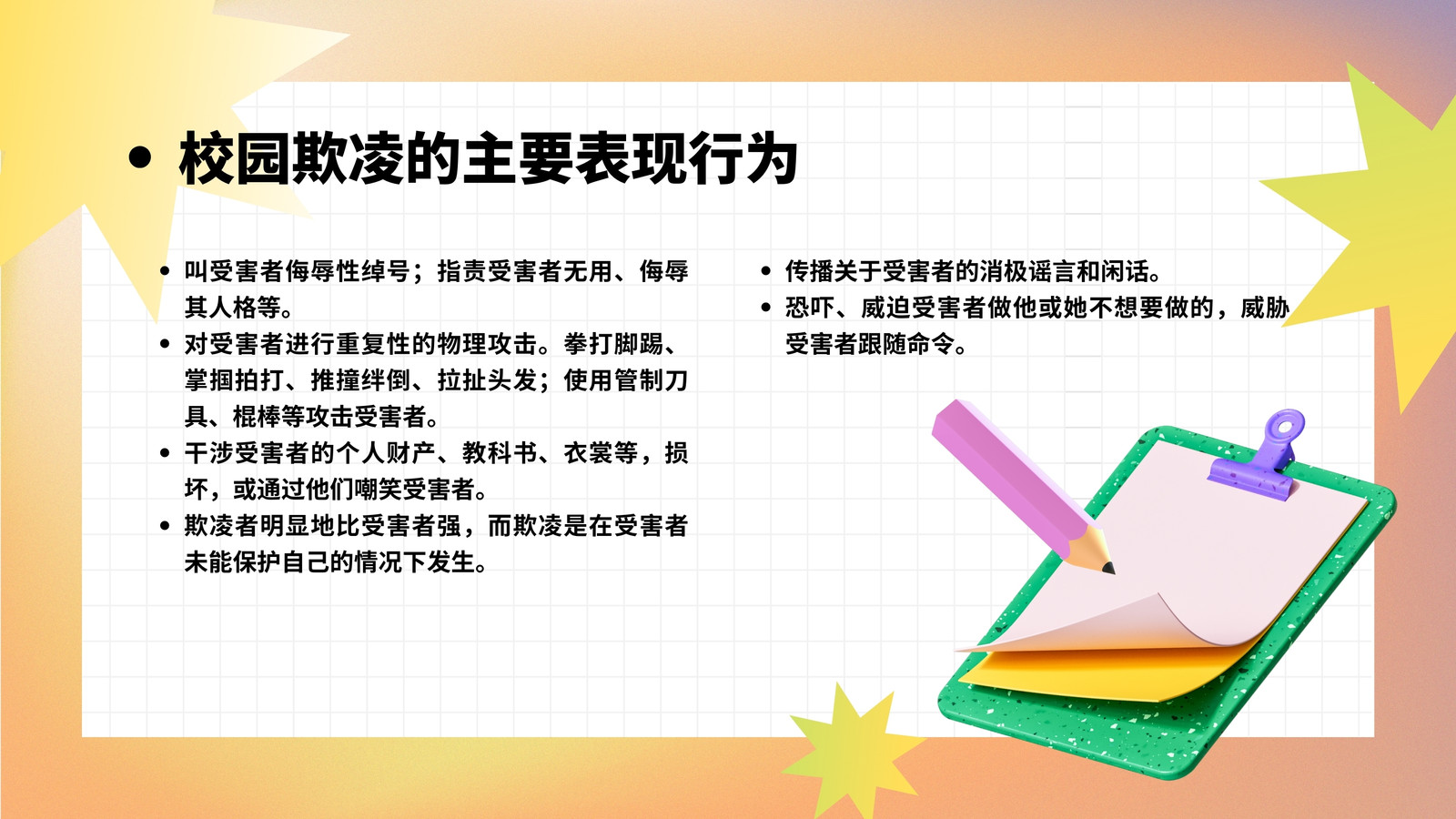 • 校园欺凌的主要表现行为

• 叫受害者侮辱性绰号；指责受害者无用、侮辱其人格等。
• 对受害者进行重复性的物理攻击。拳打脚踢、掌掴拍打、推撞绊倒、拉扯头发；使用管制刀具、棍棒等攻击受害者。
• 干涉受害者的个人财产、教科书、衣裳等，损坏，或通过他们嘲笑受害者。
• 欺凌者明显地比受害者强，而欺凌是在受害者未能保护自己的情况下发生。

• 传播关于受害者的消极谣言和闲话。
• 恐吓、威迫受害者做他或她不想要做的，威胁受害者跟随命令。